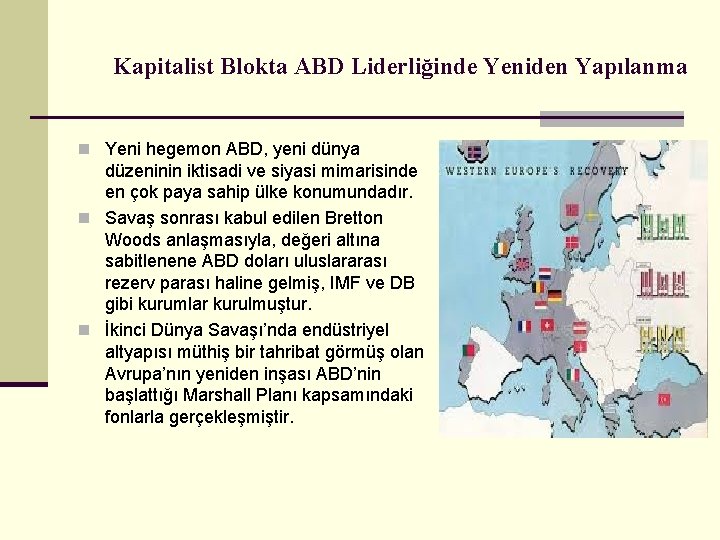 Kapitalist Blokta ABD Liderliğinde Yeniden Yapılanma

Yeni hegemon ABD, yeni dünya düzeninin iktisadi ve siyasi mimarisinde en çok paya sahip ülke konumundadır.

Savaş sonrası kabul edilen Bretton Woods anlaşmasıyla, değeri altına sabitlenene ABD doları uluslararası rezerv parası haline gelmiş, IMF ve DB gibi kurumlar kurulmuştur.

İkinci Dünya Savaşı'nda endüstriyel altyapısı müthiş bir tahribat görmüş olan Avrupa'nın yeniden inşası ABD'nin başlattığı Marshall Planı kapsamındaki fonlarla gerçekleşmiştir.

WESTERN EUROPE'S RECOVERY